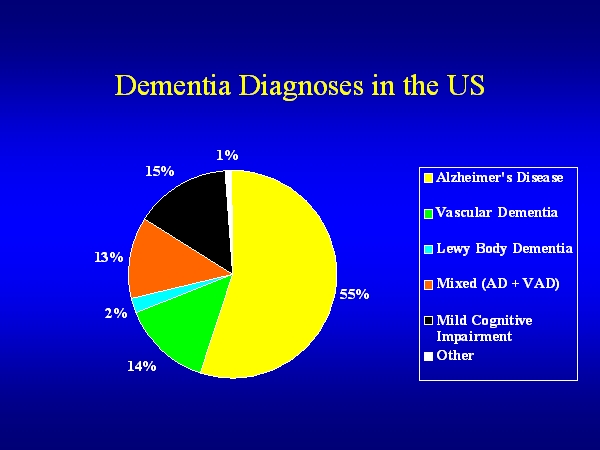 Dementia Diagnoses in the US

1%

15%

13%

2%

14%

55%

Alzheimer's Disease

Vascular Dementia

Lewy Body Dementia

Mixed (AD + VAD)

Mild Cognitive Impairment

Other